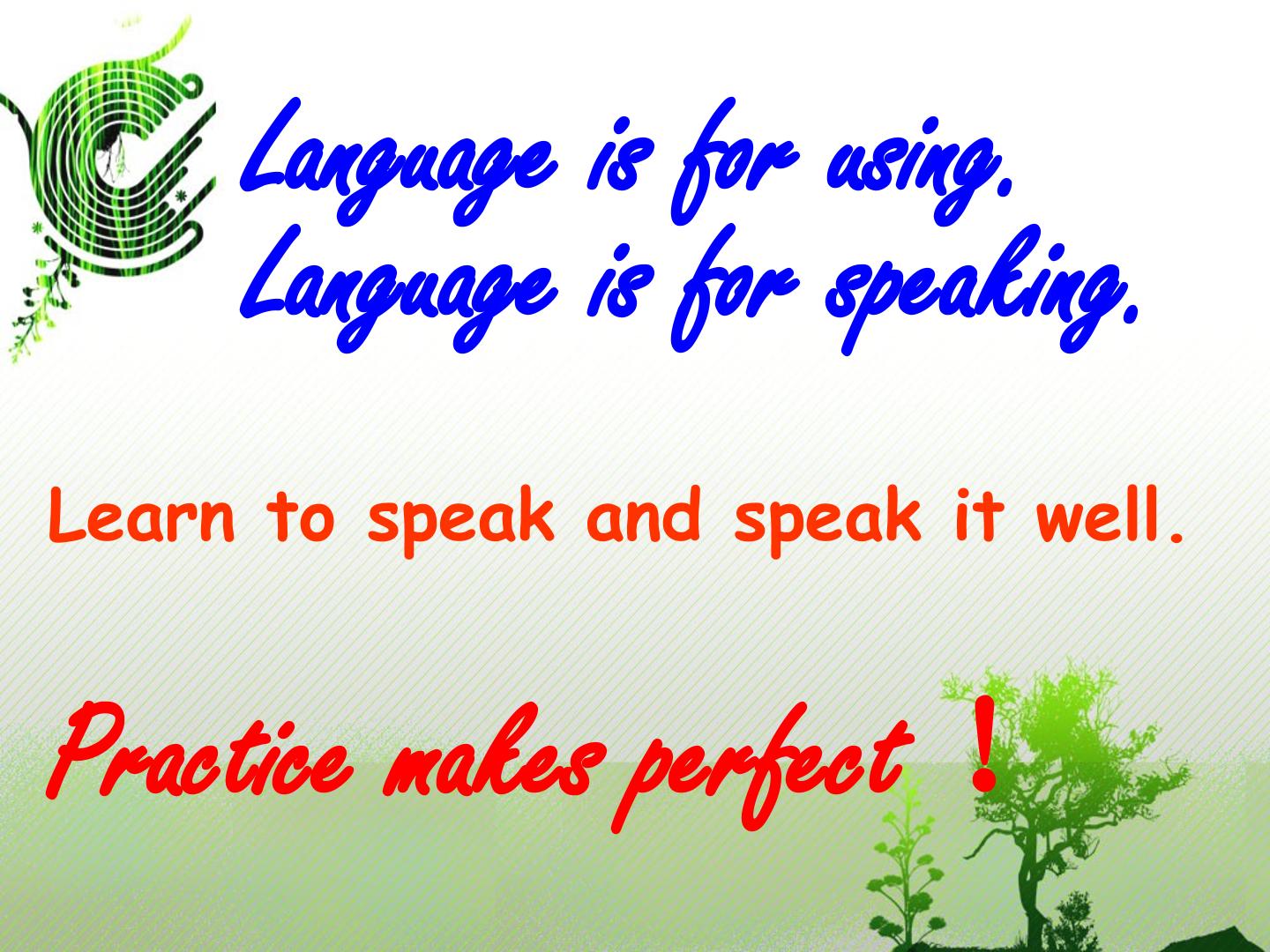 Language is for using.
Language is for speaking.

Learn to speak and speak it well.

Practice makes perfect ！